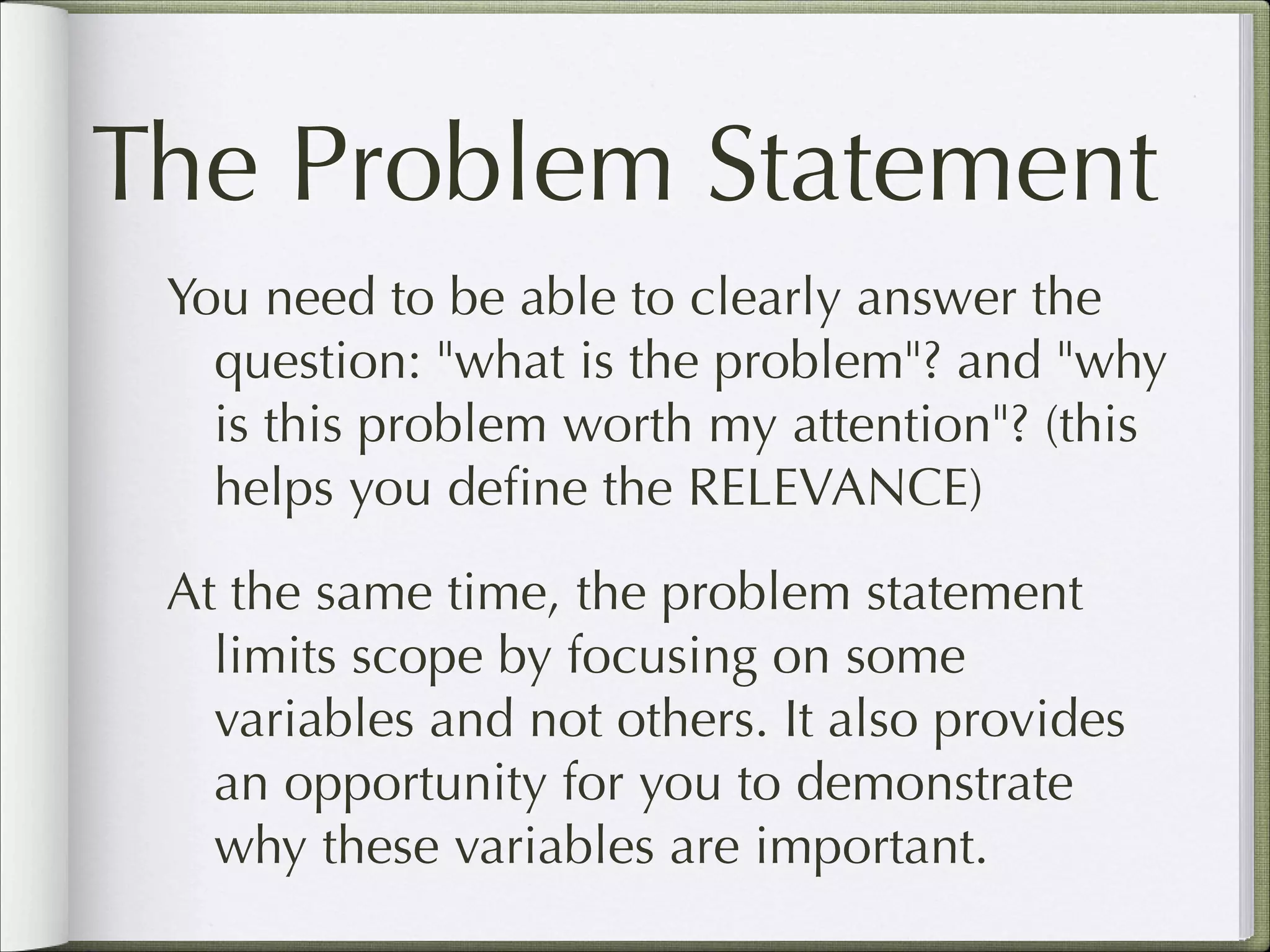 The Problem Statement

You need to be able to clearly answer the question: "what is the problem"? and "why is this problem worth my attention"? (this helps you define the RELEVANCE)

At the same time, the problem statement limits scope by focusing on some variables and not others. It also provides an opportunity for you to demonstrate why these variables are important.